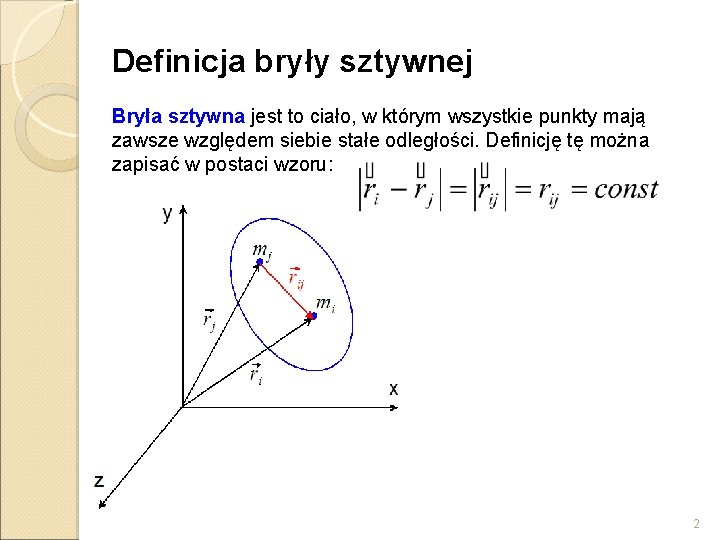 Definicja bryły sztywnej

Bryła sztywna jest to ciało, w którym wszystkie punkty mają zawsze względem siebie stałe odległości. Definicję tę można zapisać w postaci wzoru: $\left|\vec{r}_i - \vec{r}_j\right| = \left|\vec{r}_{ij}\right| = r_{ij} = const$

y

$m_j$

$\vec{r}_{ij}$

$m_i$

$\vec{r}_j$

$\vec{r}_i$

x

z

2